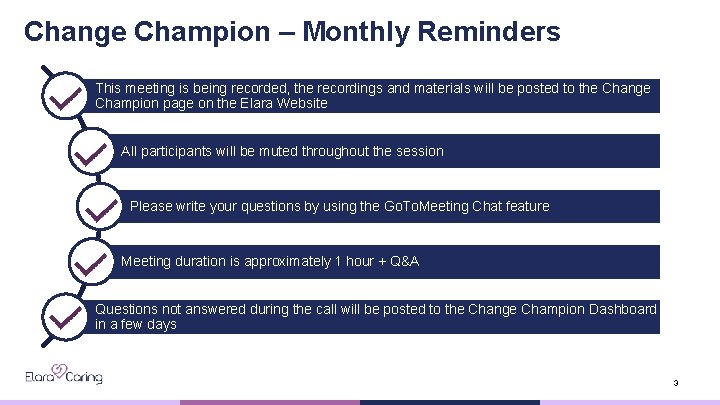 Change Champion – Monthly Reminders

This meeting is being recorded, the recordings and materials will be posted to the Change Champion page on the Elara Website

All participants will be muted throughout the session

Please write your questions by using the GoToMeeting Chat feature

Meeting duration is approximately 1 hour + Q&A

Questions not answered during the call will be posted to the Change Champion Dashboard in a few days

Elara Caring

3